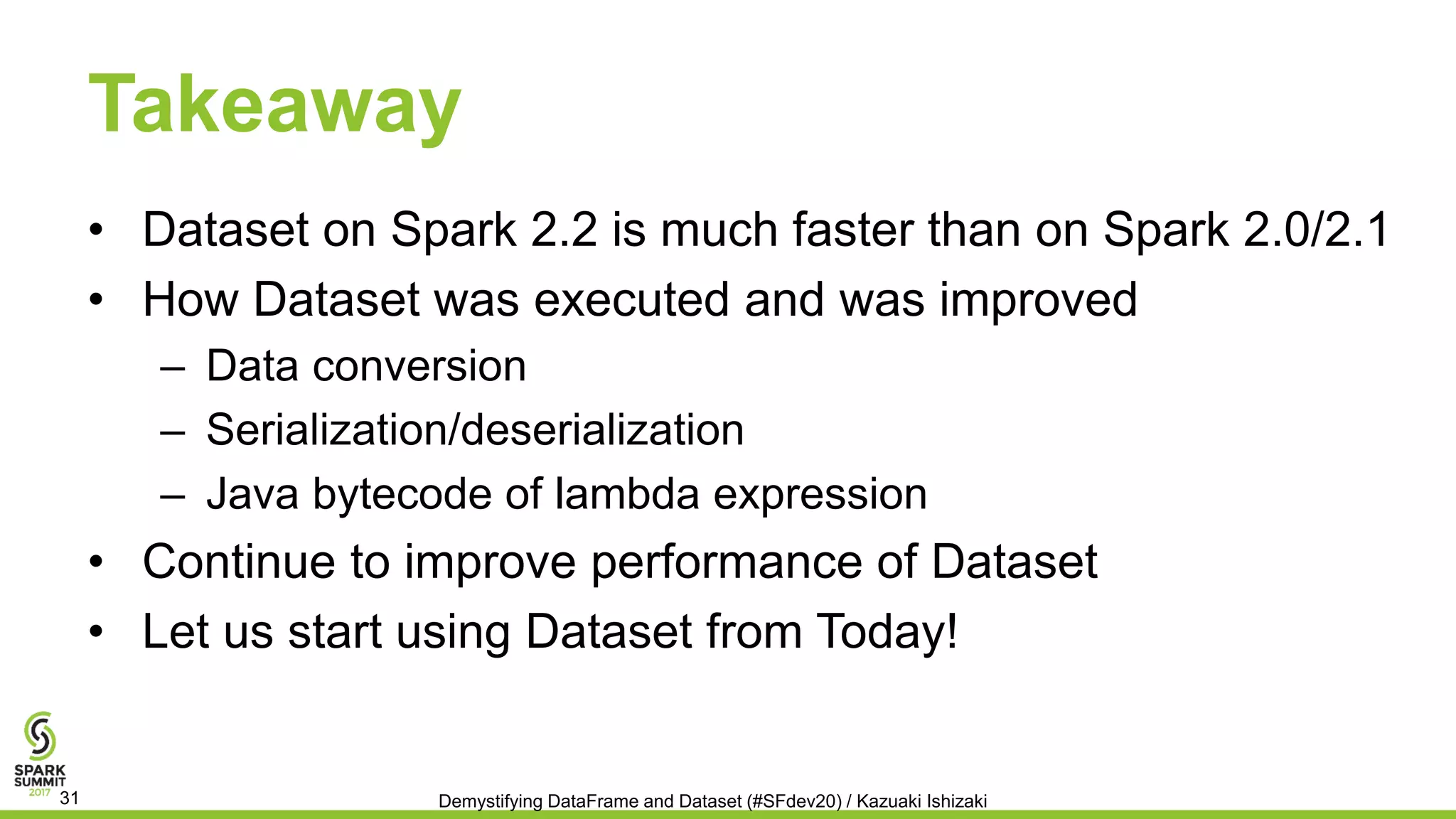 Takeaway

• Dataset on Spark 2.2 is much faster than on Spark 2.0/2.1
• How Dataset was executed and was improved
  – Data conversion
  – Serialization/deserialization
  – Java bytecode of lambda expression
• Continue to improve performance of Dataset
• Let us start using Dataset from Today!

SPARK SUMMIT 2017

31

Demystifying DataFrame and Dataset (#SFdev20) / Kazuaki Ishizaki